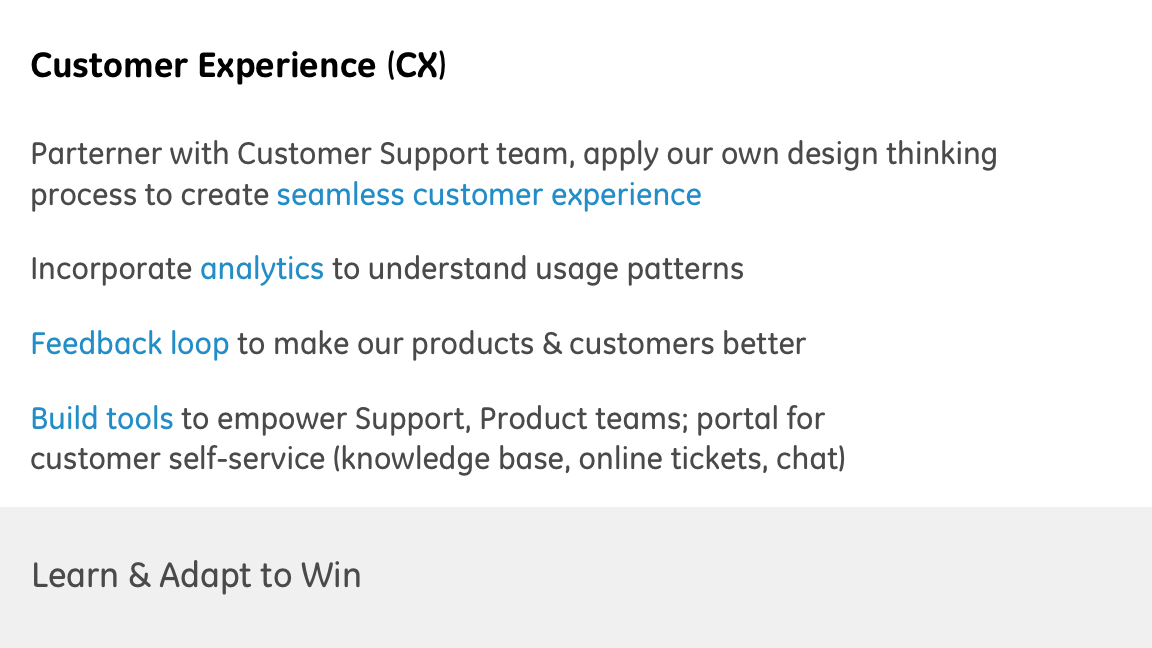 Customer Experience (CX)

Parterner with Customer Support team, apply our own design thinking process to create seamless customer experience

Incorporate analytics to understand usage patterns

Feedback loop to make our products & customers better

Build tools to empower Support, Product teams; portal for customer self-service (knowledge base, online tickets, chat)

Learn & Adapt to Win